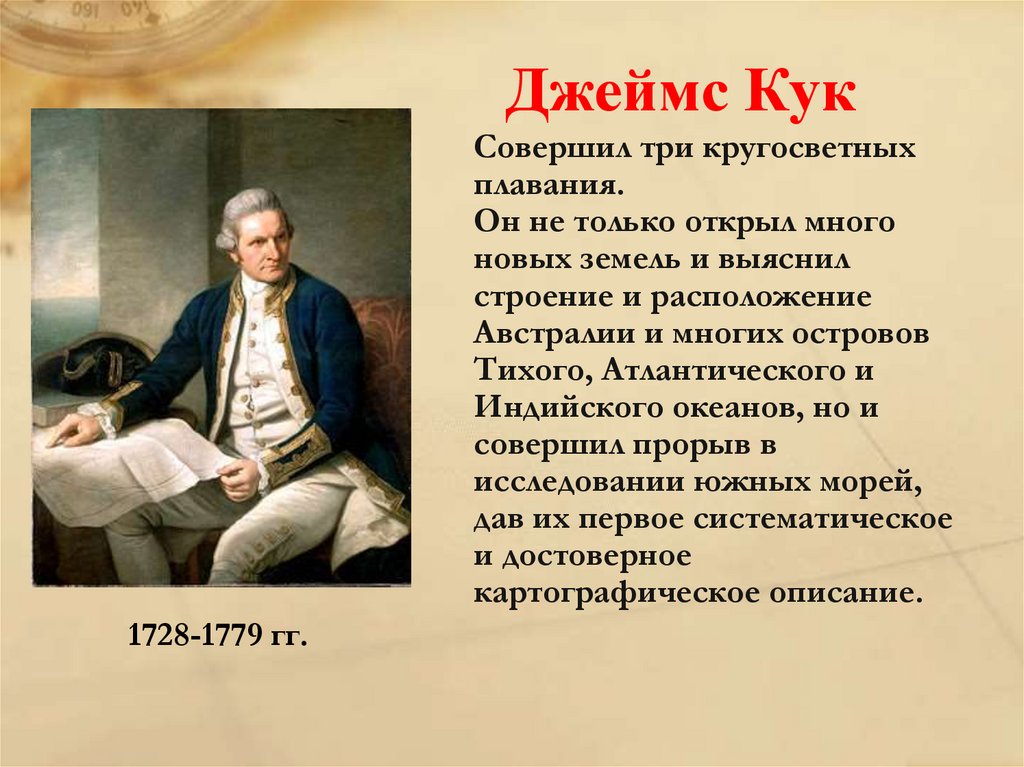 Джеймс Кук

Совершил три кругосветных плавания.
Он не только открыл много новых земель и выяснил строение и расположение Австралии и многих островов Тихого, Атлантического и Индийского океанов, но и совершил прорыв в исследовании южных морей, дав их первое систематическое и достоверное картографическое описание.

1728-1779 гг.